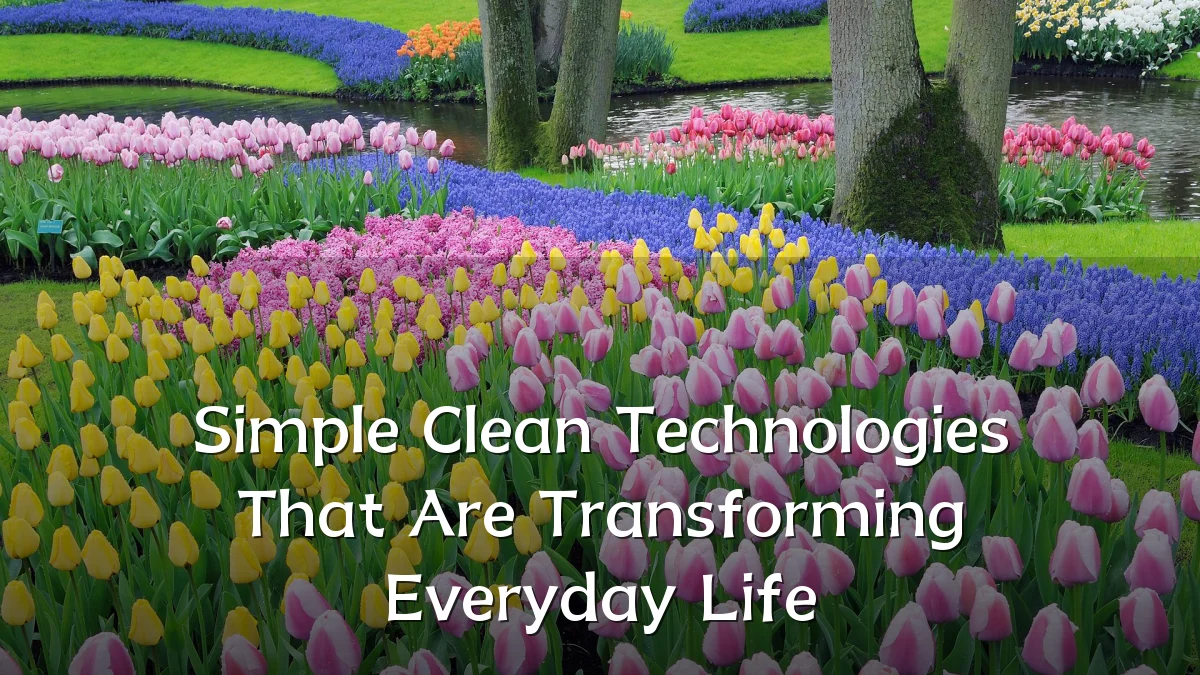 Simple Clean Technologies That Are Transforming Everyday Life